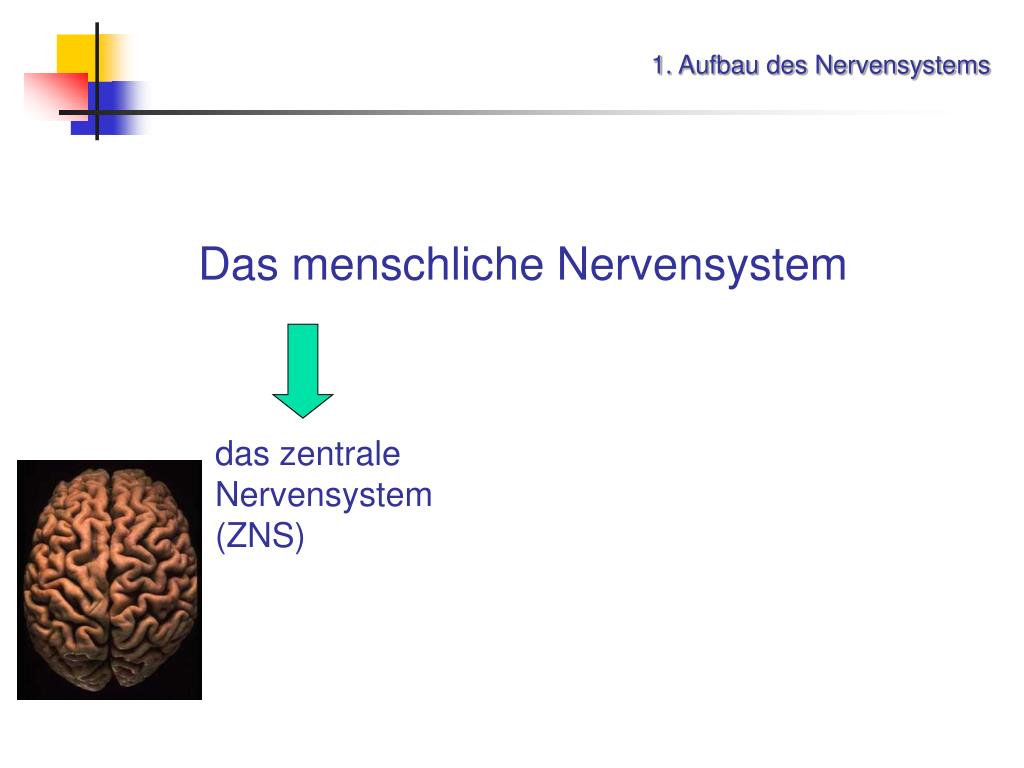 1. Aufbau des Nervensystems

Das menschliche Nervensystem

das zentrale Nervensystem (ZNS)